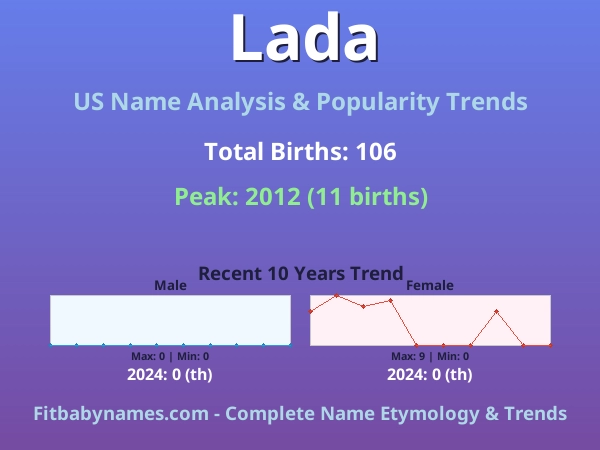 Lada

US Name Analysis & Popularity Trends

Total Births: 106

Peak: 2012 (11 births)

Recent 10 Years Trend

Male

Max: 0 | Min: 0

2024: 0 (th)

Female

Max: 9 | Min: 0

2024: 0 (th)

Fitbabynames.com - Complete Name Etymology & Trends